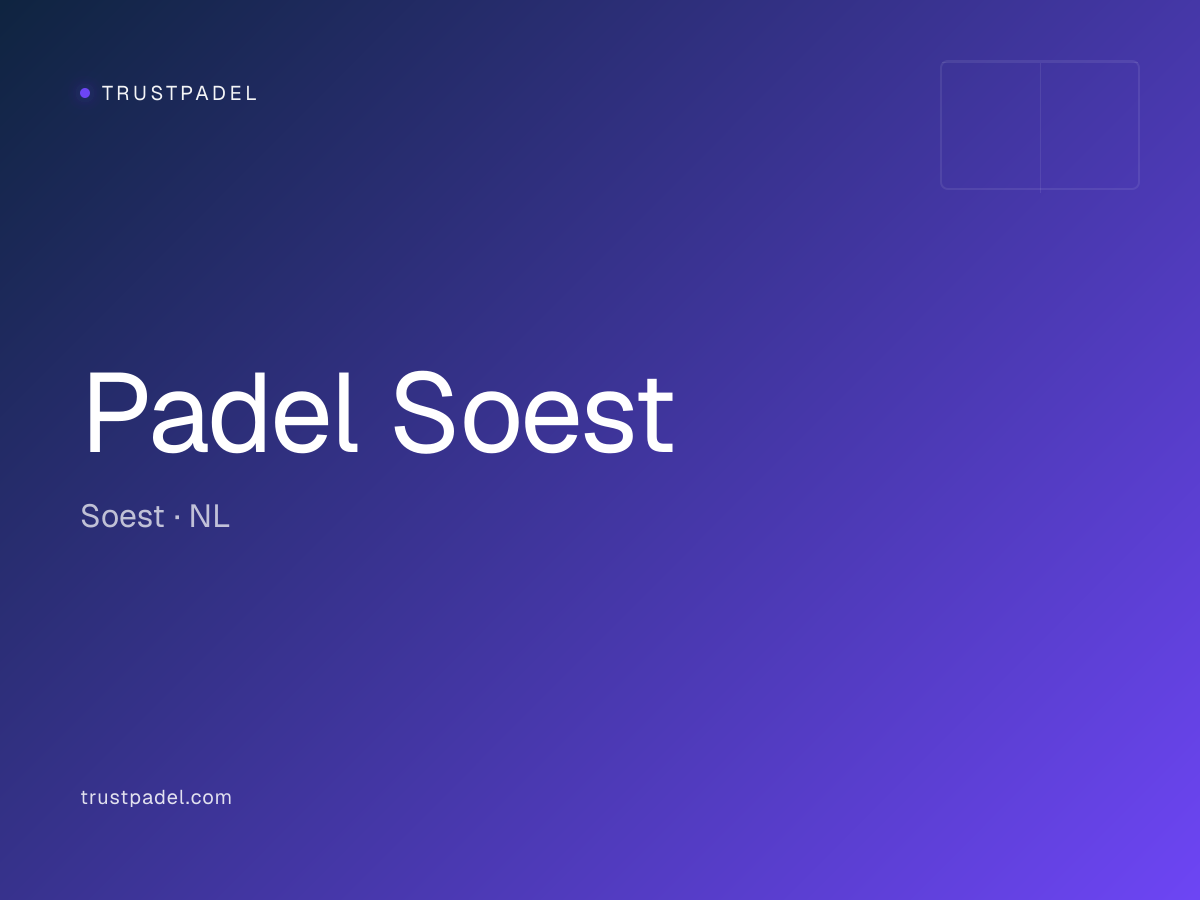 TRUSTPADEL

Padel Soest

Soest · NL

trustpadel.com